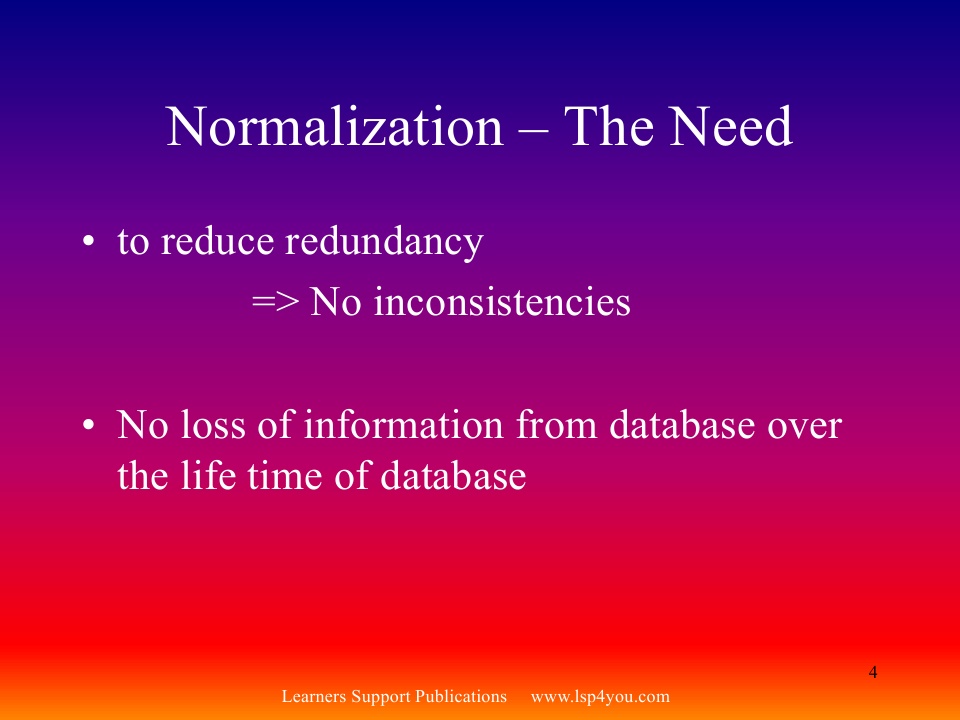 Normalization – The Need

• to reduce redundancy
=> No inconsistencies

• No loss of information from database over the life time of database

4

Learners Support Publications www.lsp4you.com